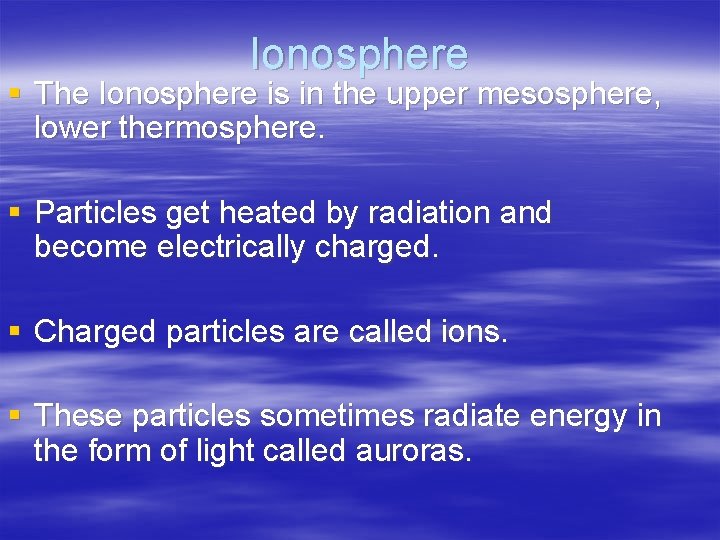 Ionosphere

▪ The Ionosphere is in the upper mesosphere, lower thermosphere.

▪ Particles get heated by radiation and become electrically charged.

▪ Charged particles are called ions.

▪ These particles sometimes radiate energy in the form of light called auroras.